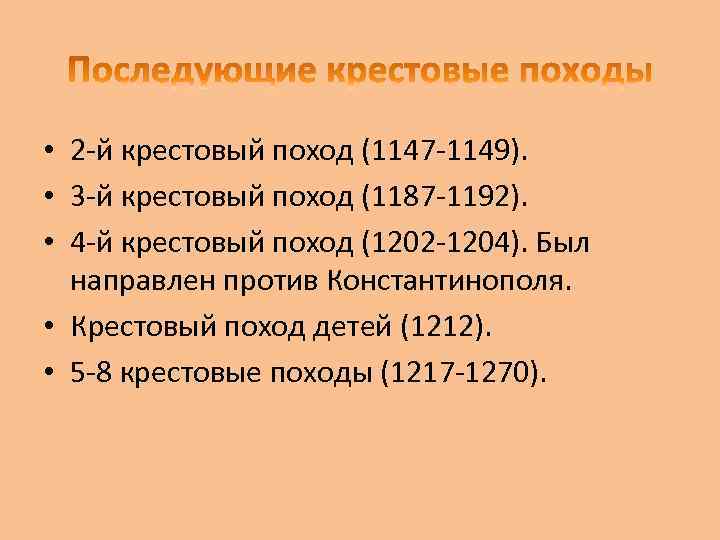 Последующие крестовые походы

• 2-й крестовый поход (1147-1149).
• 3-й крестовый поход (1187-1192).
• 4-й крестовый поход (1202-1204). Был направлен против Константинополя.
• Крестовый поход детей (1212).
• 5-8 крестовые походы (1217-1270).